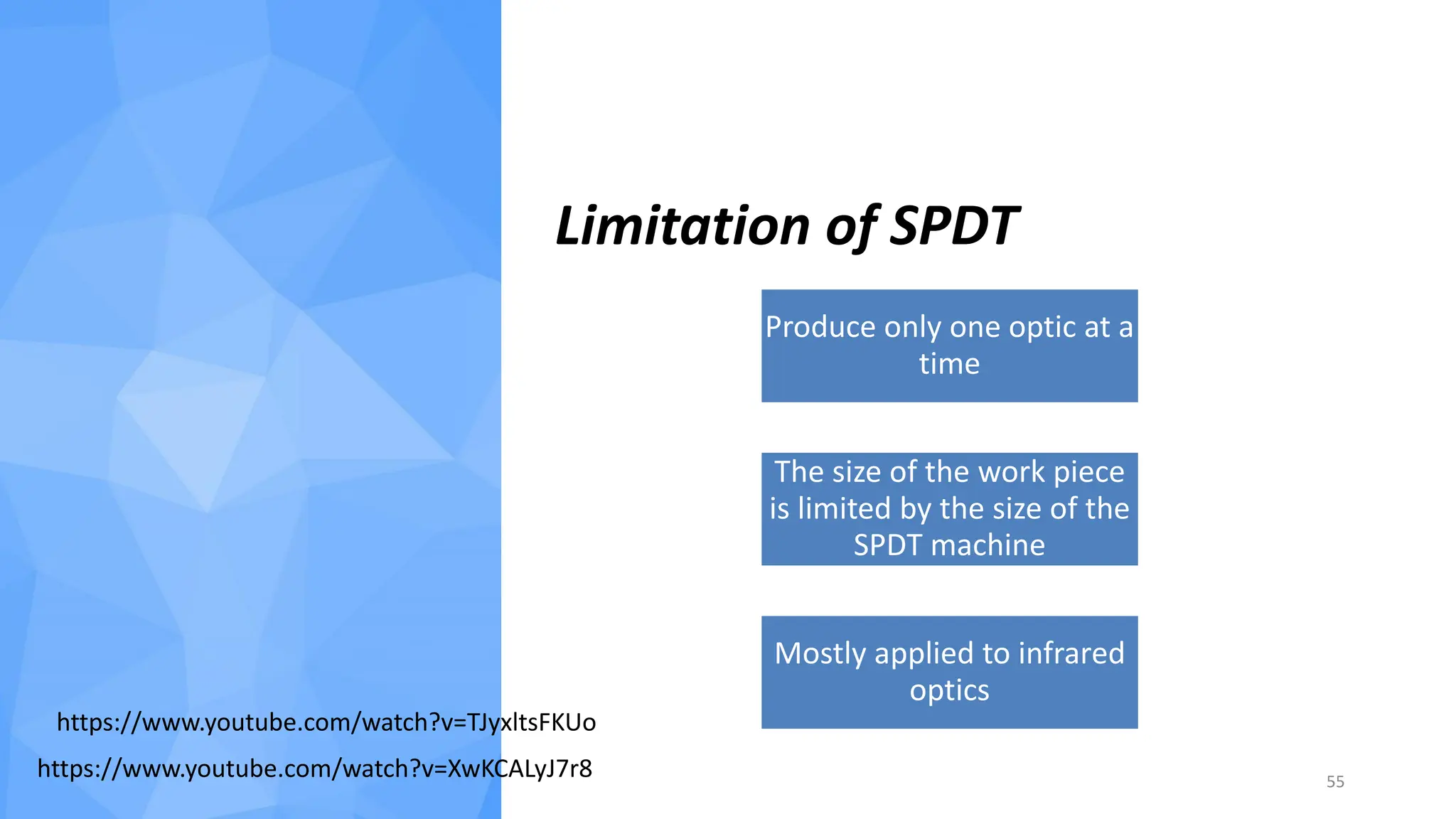 Limitation of SPDT

Produce only one optic at a time

The size of the work piece is limited by the size of the SPDT machine

Mostly applied to infrared optics

https://www.youtube.com/watch?v=TJyxltsFKUo

https://www.youtube.com/watch?v=XwKCALyJ7r8

55